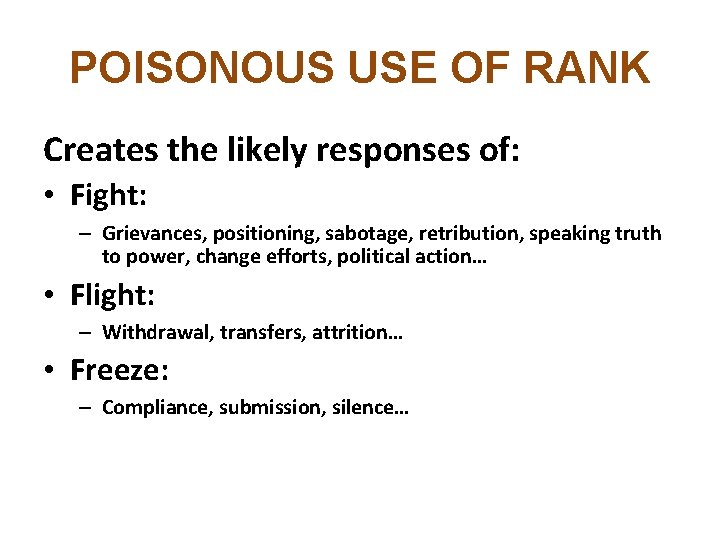 POISONOUS USE OF RANK

Creates the likely responses of:

• Fight:
– Grievances, positioning, sabotage, retribution, speaking truth to power, change efforts, political action…

• Flight:
– Withdrawal, transfers, attrition…

• Freeze:
– Compliance, submission, silence…